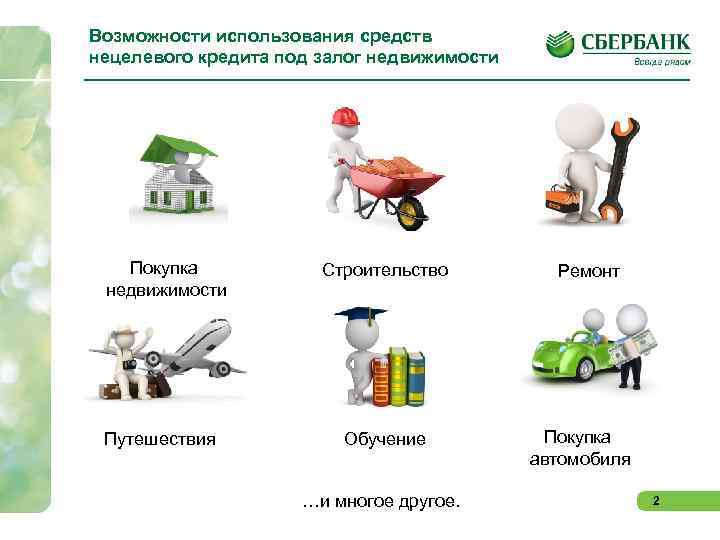 Возможности использования средств нецелевого кредита под залог недвижимости

СБЕРБАНК
Всегда рядом

Покупка недвижимости

Строительство

Ремонт

Путешествия

Обучение

Покупка автомобиля

…и многое другое.

2